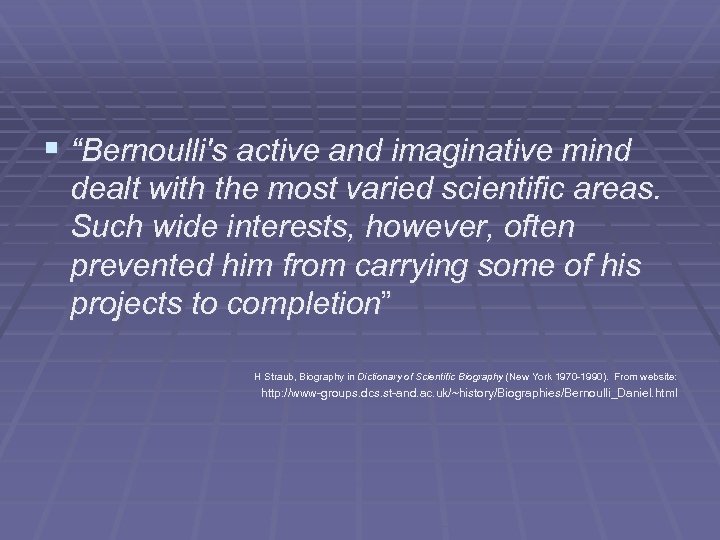 “Bernoulli's active and imaginative mind dealt with the most varied scientific areas. Such wide interests, however, often prevented him from carrying some of his projects to completion”

H Straub, Biography in Dictionary of Scientific Biography (New York 1970-1990). From website: http://www-groups.dcs.st-and.ac.uk/~history/Biographies/Bernoulli_Daniel.html